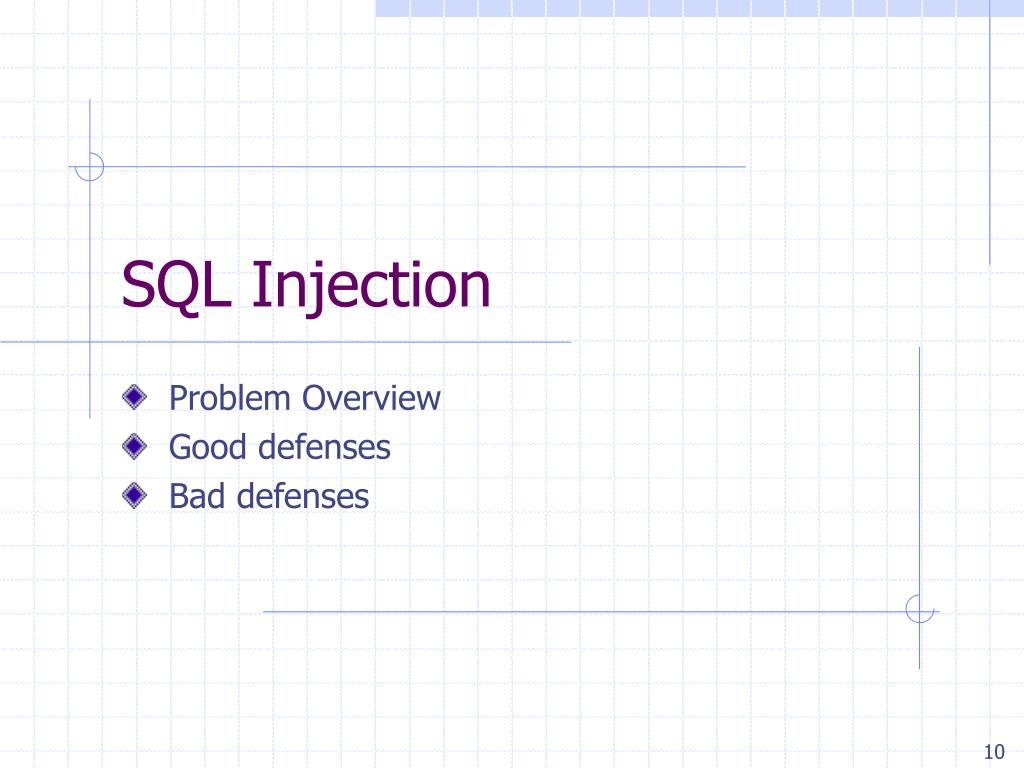 SQL Injection

Problem Overview
Good defenses
Bad defenses

10